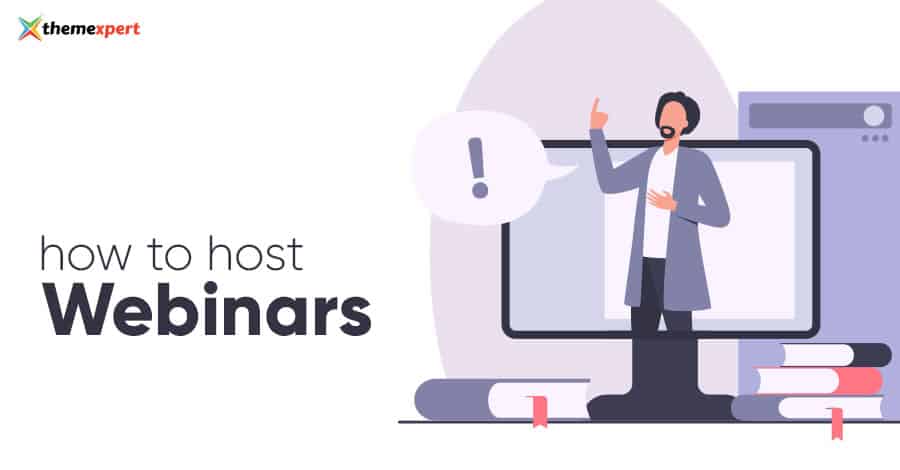 themexpert

!

how to host
Webinars